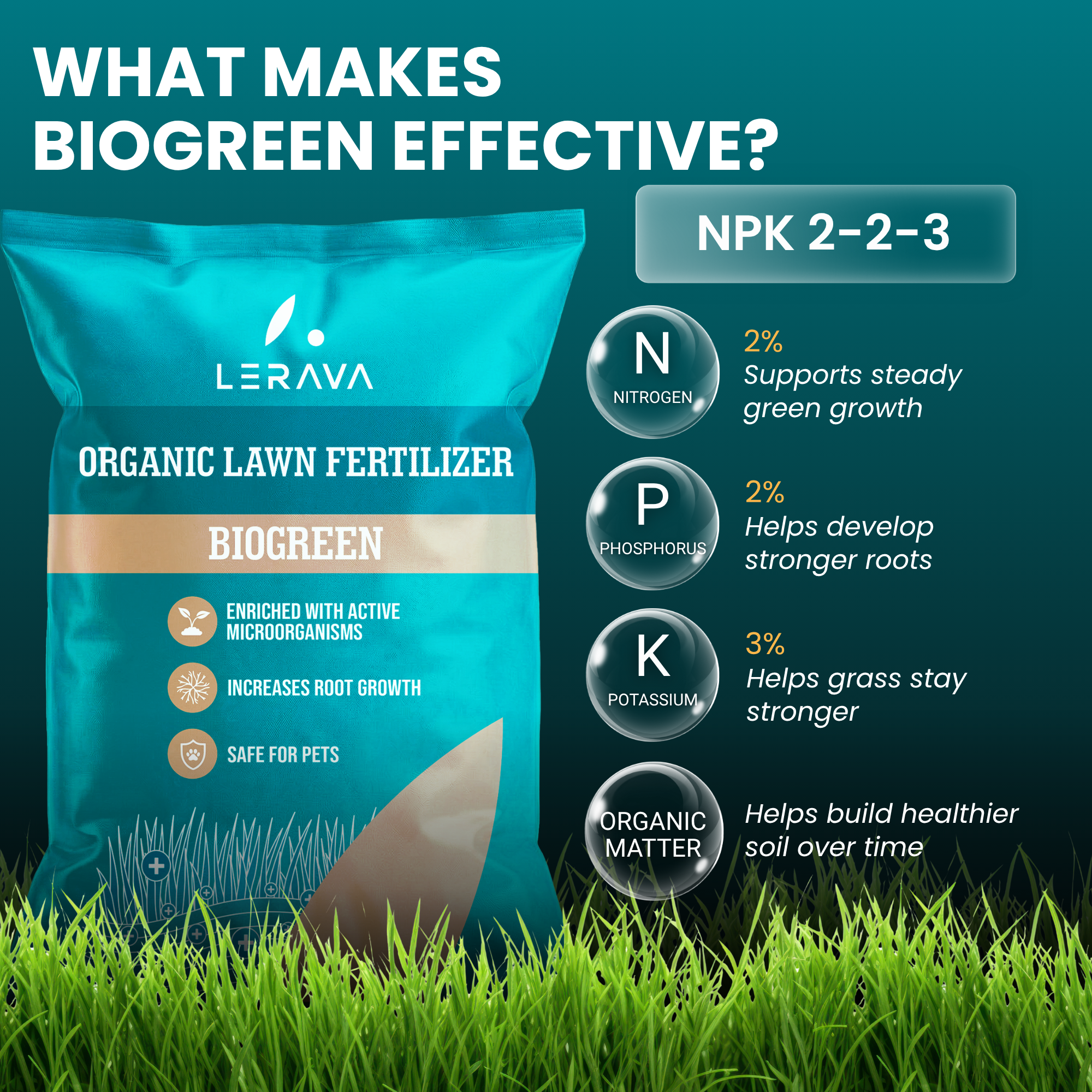 WHAT MAKES BIOGREEN EFFECTIVE?

LERAVA

ORGANIC LAWN FERTILIZER

BIOGREEN

ENRICHED WITH ACTIVE MICROORGANISMS

INCREASES ROOT GROWTH

SAFE FOR PETS

NPK 2-2-3

N
NITROGEN

2%
Supports steady green growth

P
PHOSPHORUS

2%
Helps develop stronger roots

K
POTASSIUM

3%
Helps grass stay stronger

ORGANIC MATTER

Helps build healthier soil over time